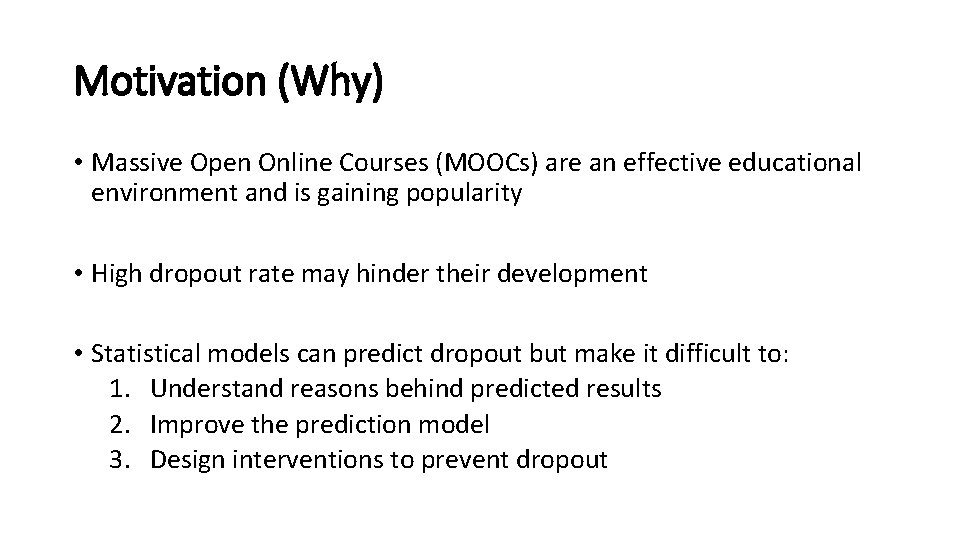 Motivation (Why)

• Massive Open Online Courses (MOOCs) are an effective educational environment and is gaining popularity

• High dropout rate may hinder their development

• Statistical models can predict dropout but make it difficult to:
1. Understand reasons behind predicted results
2. Improve the prediction model
3. Design interventions to prevent dropout